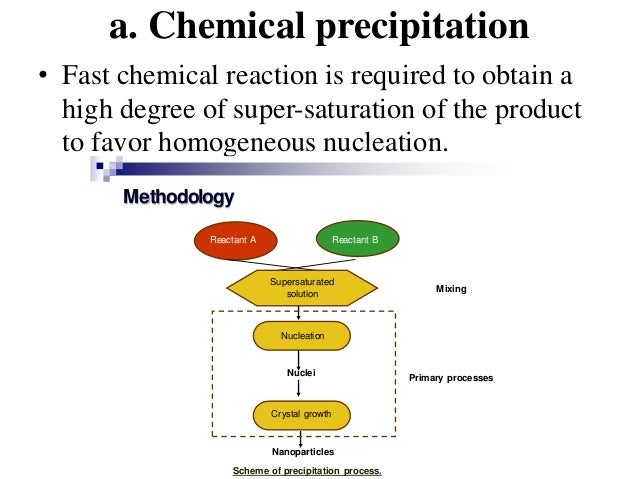 a. Chemical precipitation

• Fast chemical reaction is required to obtain a high degree of super-saturation of the product to favor homogeneous nucleation.

Methodology

Reactant A

Reactant B

Supersaturated solution

Mixing

Nucleation

Nuclei

Primary processes

Crystal growth

Nanoparticles

Scheme of precipitation process.